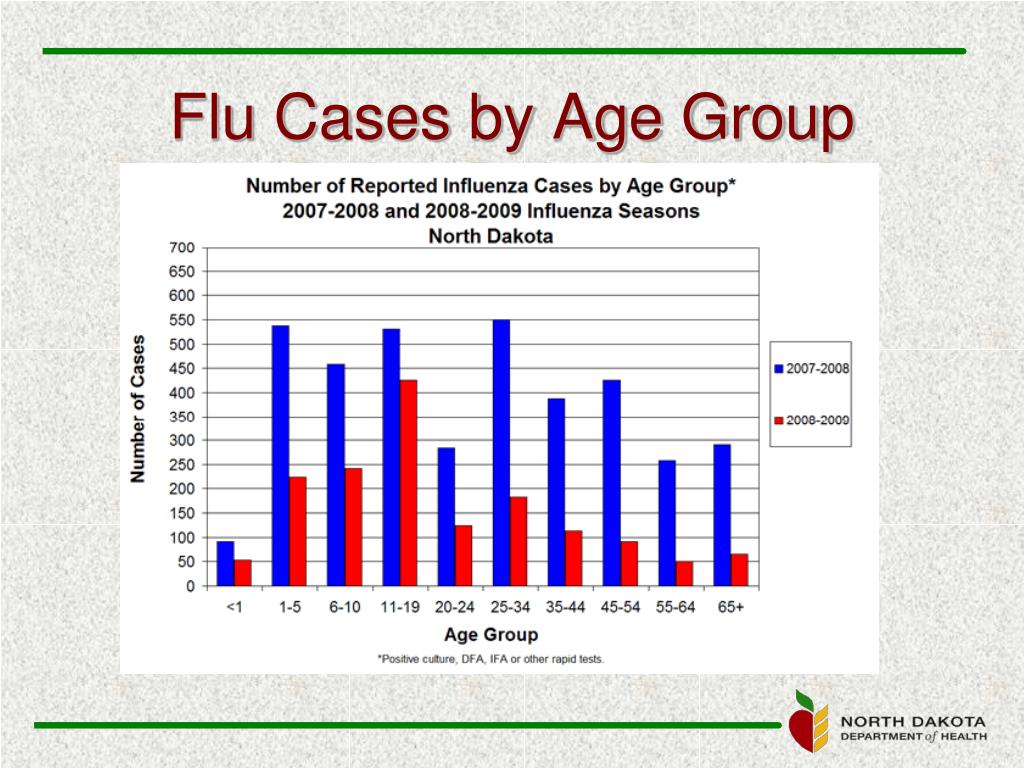 Flu Cases by Age Group

Number of Reported Influenza Cases by Age Group*
2007-2008 and 2008-2009 Influenza Seasons
North Dakota

Number of Cases

700
650
600
550
500
450
400
350
300
250
200
150
100
50
0

<1 1-5 6-10 11-19 20-24 25-34 35-44 45-54 55-64 65+

Age Group

2007-2008
2008-2009

*Positive culture, DFA, IFA or other rapid tests.

NORTH DAKOTA
DEPARTMENT of HEALTH